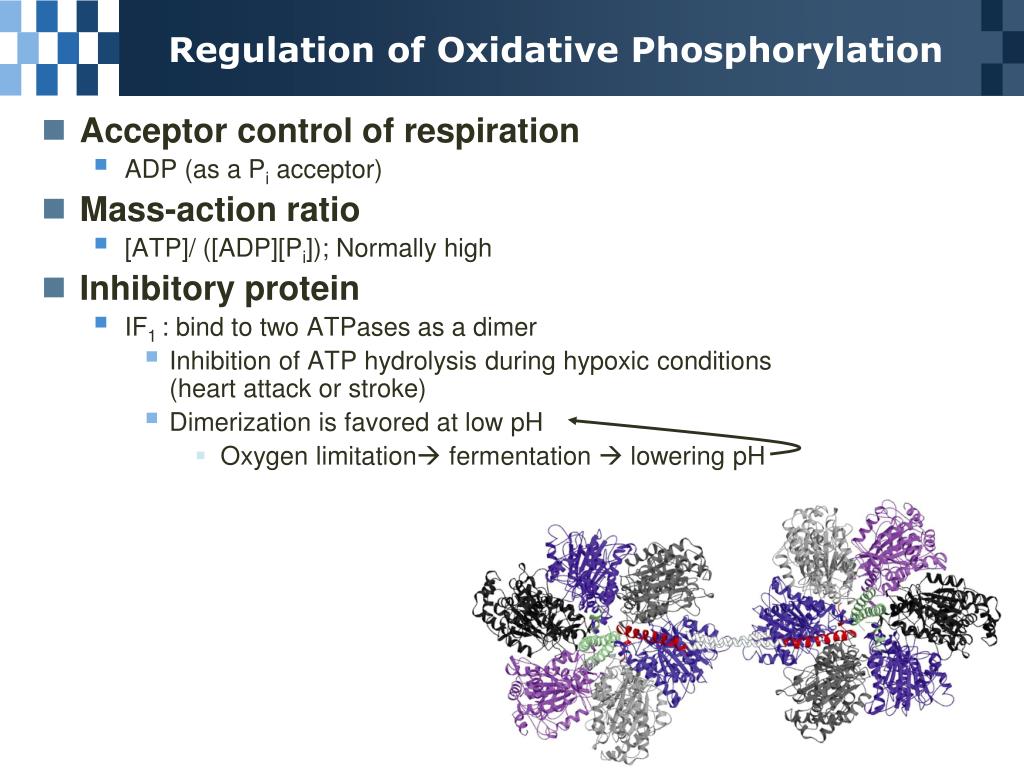 Regulation of Oxidative Phosphorylation

Acceptor control of respiration

ADP (as a $P_i$ acceptor)

Mass-action ratio

[ATP]/ ([ADP][$P_i$]); Normally high

Inhibitory protein

$IF_1$ : bind to two ATPases as a dimer

Inhibition of ATP hydrolysis during hypoxic conditions (heart attack or stroke)

Dimerization is favored at low pH

Oxygen limitation→ fermentation → lowering pH